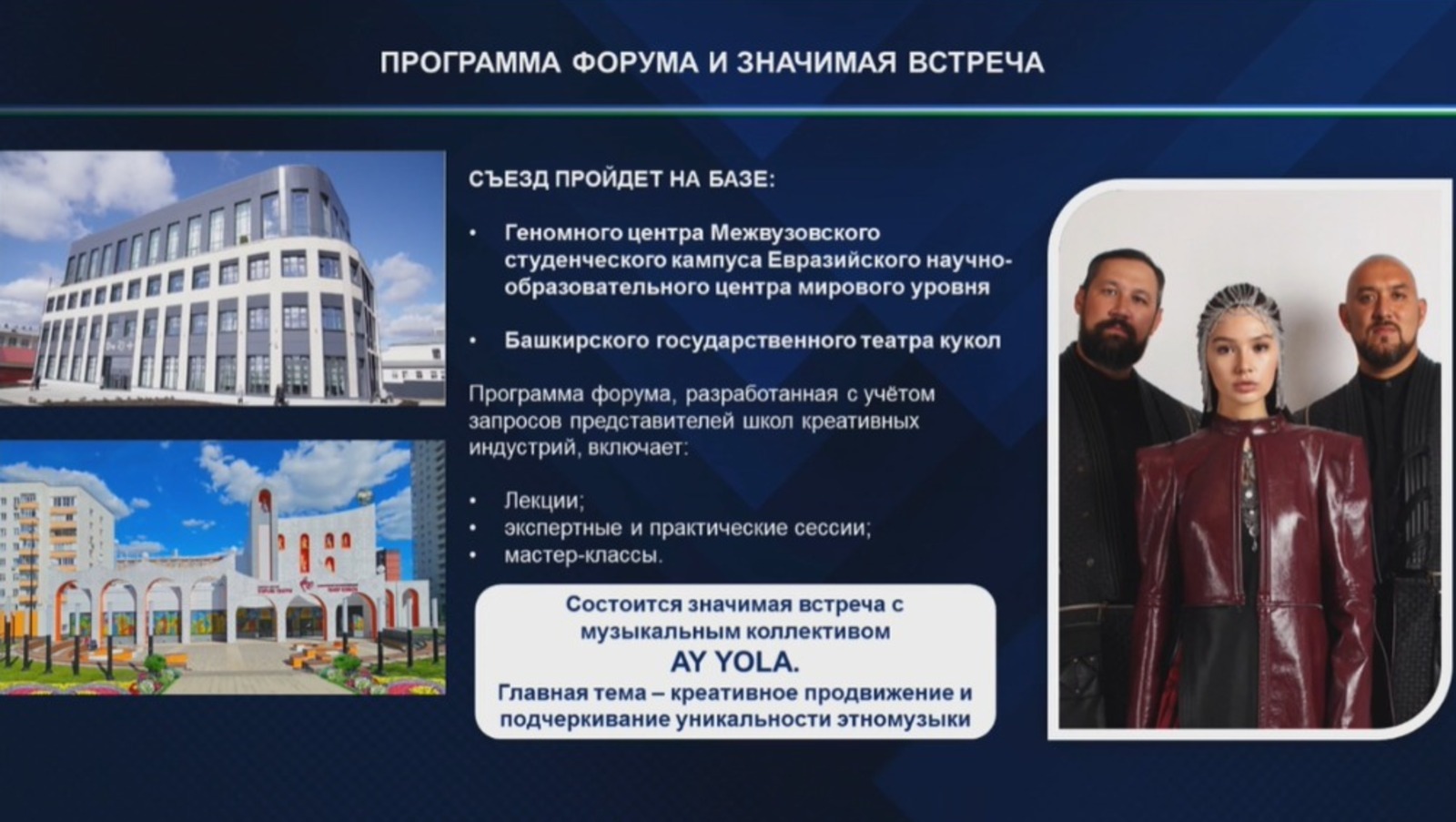 ПРОГРАММА ФОРУМА И ЗНАЧИМАЯ ВСТРЕЧА

СЪЕЗД ПРОЙДЕТ НА БАЗЕ:

• Геномного центра Межвузовского студенческого кампуса Евразийского научно-образовательного центра мирового уровня

• Башкирского государственного театра кукол

Программа форума, разработанная с учётом запросов представителей школ креативных индустрий, включает:

• Лекции;
• экспертные и практические сессии;
• мастер-классы.

Состоится значимая встреча с музыкальным коллективом
AY YOLA.
Главная тема – креативное продвижение и подчеркивание уникальности этномузыки